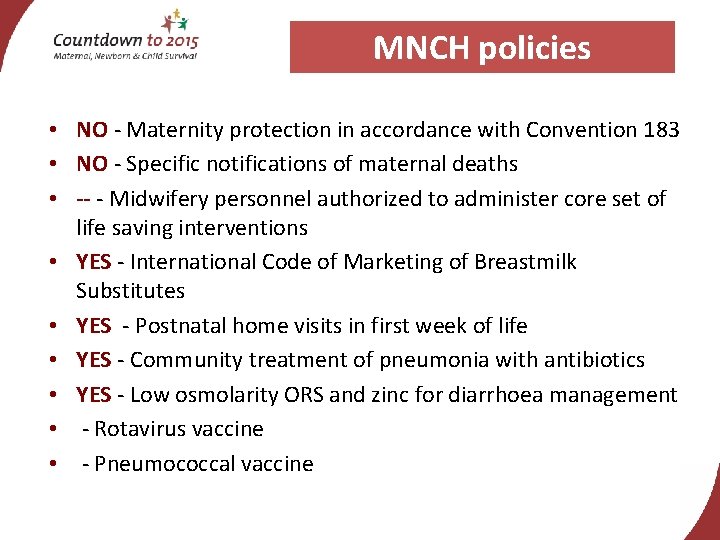 Countdown to 2015
Maternal, Newborn & Child Survival

MNCH policies

• NO - Maternity protection in accordance with Convention 183
• NO - Specific notifications of maternal deaths
• -- - Midwifery personnel authorized to administer core set of life saving interventions
• YES - International Code of Marketing of Breastmilk Substitutes
• YES - Postnatal home visits in first week of life
• YES - Community treatment of pneumonia with antibiotics
• YES - Low osmolarity ORS and zinc for diarrhoea management
• - Rotavirus vaccine
• - Pneumococcal vaccine